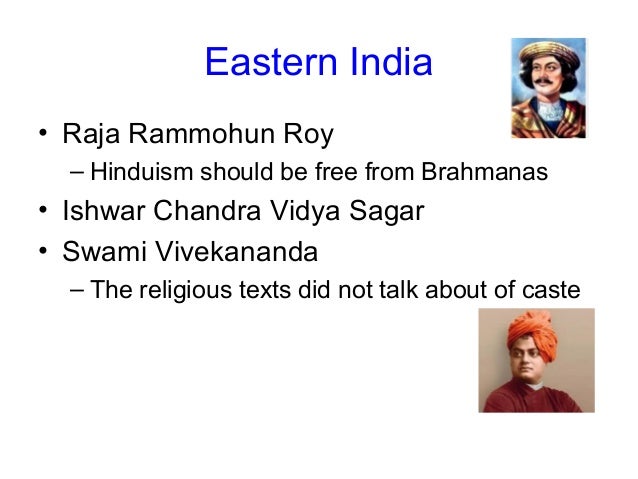 Eastern India

• Raja Rammohun Roy
– Hinduism should be free from Brahmanas
• Ishwar Chandra Vidya Sagar
• Swami Vivekananda
– The religious texts did not talk about of caste